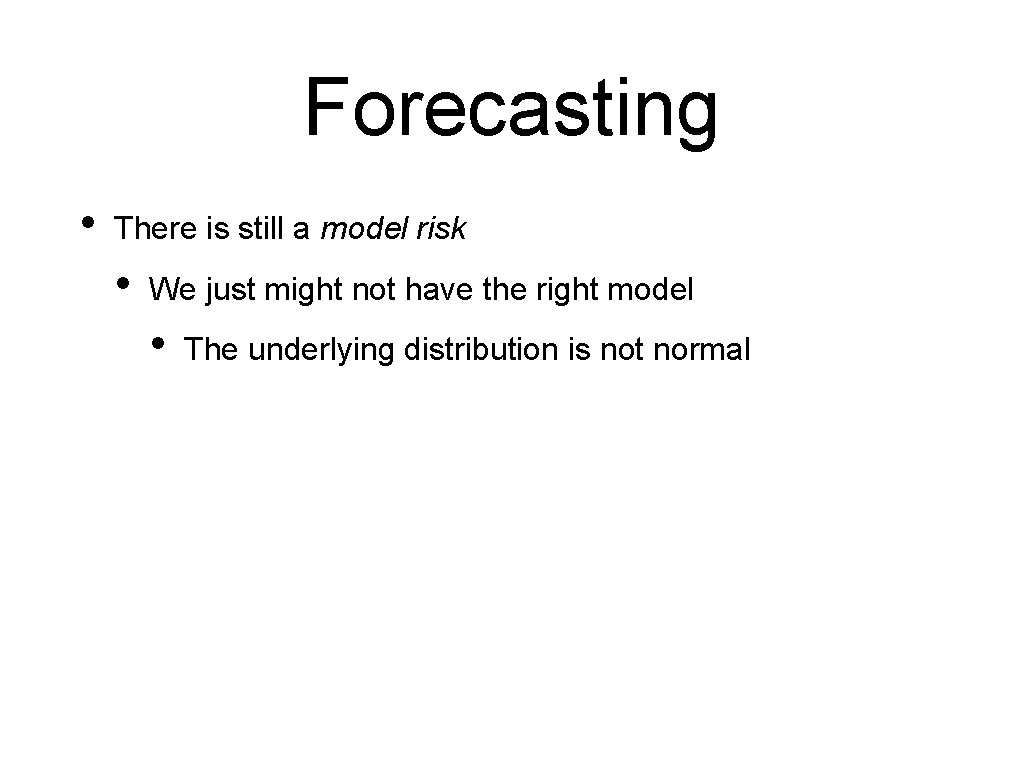 Forecasting

• There is still a model risk
  • We just might not have the right model
    • The underlying distribution is not normal